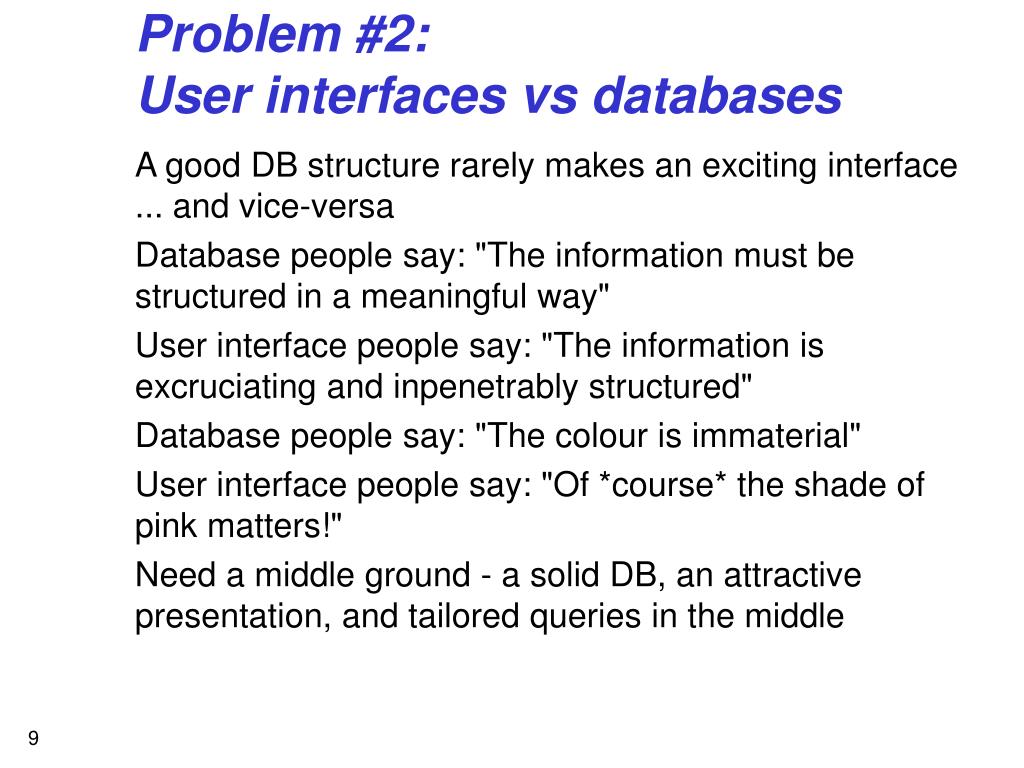 Problem #2:
User interfaces vs databases

A good DB structure rarely makes an exciting interface ... and vice-versa

Database people say: "The information must be structured in a meaningful way"

User interface people say: "The information is excruciating and inpenetrably structured"

Database people say: "The colour is immaterial"

User interface people say: "Of *course* the shade of pink matters!"

Need a middle ground - a solid DB, an attractive presentation, and tailored queries in the middle

9